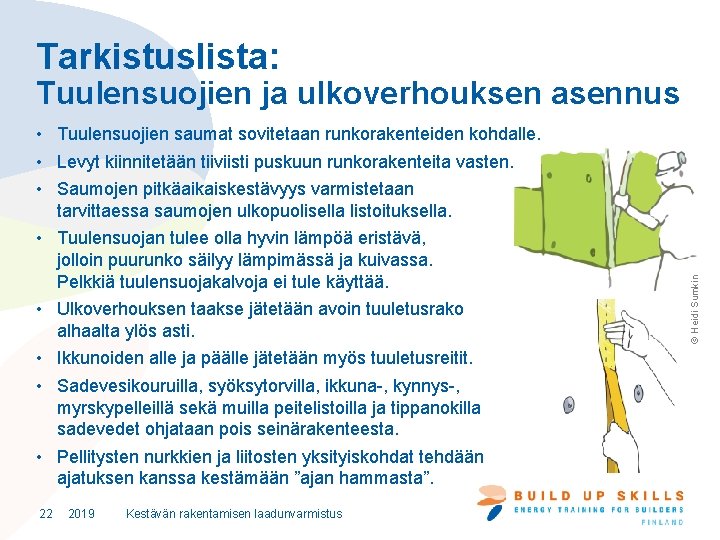 Tarkistuslista:
Tuulensuojien ja ulkoverhouksen asennus

• Tuulensuojien saumat sovitetaan runkorakenteiden kohdalle.
• Levyt kiinnitetään tiiviisti puskuun runkorakenteita vasten.
• Saumojen pitkäaikaiskestävyys varmistetaan tarvittaessa saumojen ulkopuolisella listoituksella.
• Tuulensuojan tulee olla hyvin lämpöä eristävä, jolloin puurunko säilyy lämpimässä ja kuivassa. Pelkkiä tuulensuojakalvoja ei tule käyttää.
• Ulkoverhouksen taakse jätetään avoin tuuletusrako alhaalta ylös asti.
• Ikkunoiden alle ja päälle jätetään myös tuuletusreitit.
• Sadevesikouruilla, syöksytorvilla, ikkuna-, kynnys-, myrskypelleillä sekä muilla peitelistoilla ja tippanokilla sadevedet ohjataan pois seinärakenteesta.
• Pellitysten nurkkien ja liitosten yksityiskohdat tehdään ajatuksen kanssa kestämään ”ajan hammasta”.

© Heidi Sumkin

22 2019 Kestävän rakentamisen laadunvarmistus

BUILD UP SKILLS
ENERGY TRAINING FOR BUILDERS
FINLAND